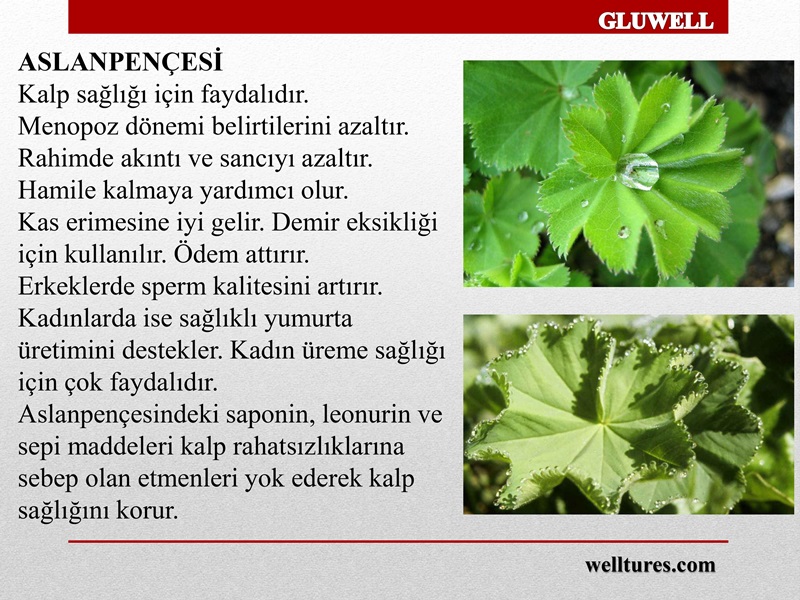 GLUWELL

ASLANPENÇESİ
Kalp sağlığı için faydalıdır.
Menopoz dönemi belirtilerini azaltır.
Rahimde akıntı ve sancıyı azaltır.
Hamile kalmaya yardımcı olur.
Kas erimesine iyi gelir. Demir eksikliği için kullanılır. Ödem attırır.
Erkeklerde sperm kalitesini artırır.
Kadınlarda ise sağlıklı yumurta üretimini destekler. Kadın üreme sağlığı için çok faydalıdır.
Aslanpençesindeki saponin, leonurin ve sepi maddeleri kalp rahatsızlıklarına sebep olan etmenleri yok ederek kalp sağlığını korur.

welltures.com